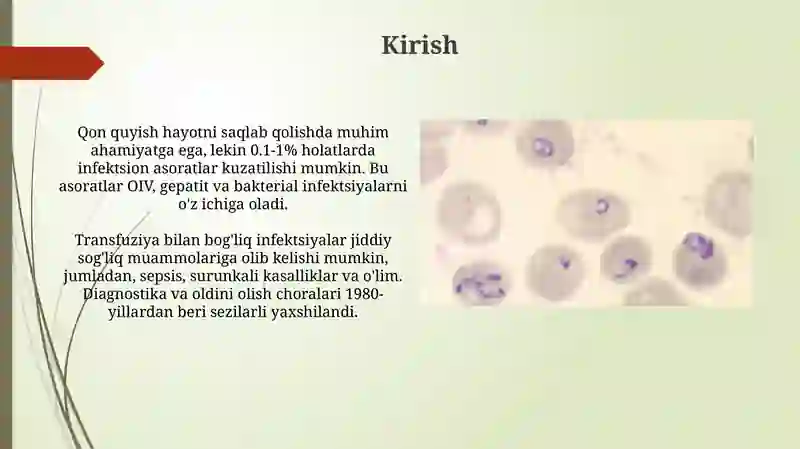 Kirish

Qon quyish hayotni saqlab qolishda muhim ahamiyatga ega, lekin 0.1-1% holatlarda infektsion asoratlar kuzatilishi mumkin. Bu asoratlar OIV, gepatit va bakterial infektsiyalarni o'z ichiga oladi.

Transfuziya bilan bog'liq infektsiyalar jiddiy sog'liq muammolariga olib kelishi mumkin, jumladan, sepsis, surunkali kasalliklar va o'lim. Diagnostika va oldini olish choralari 1980-yillardan beri sezilarli yaxshilandi.